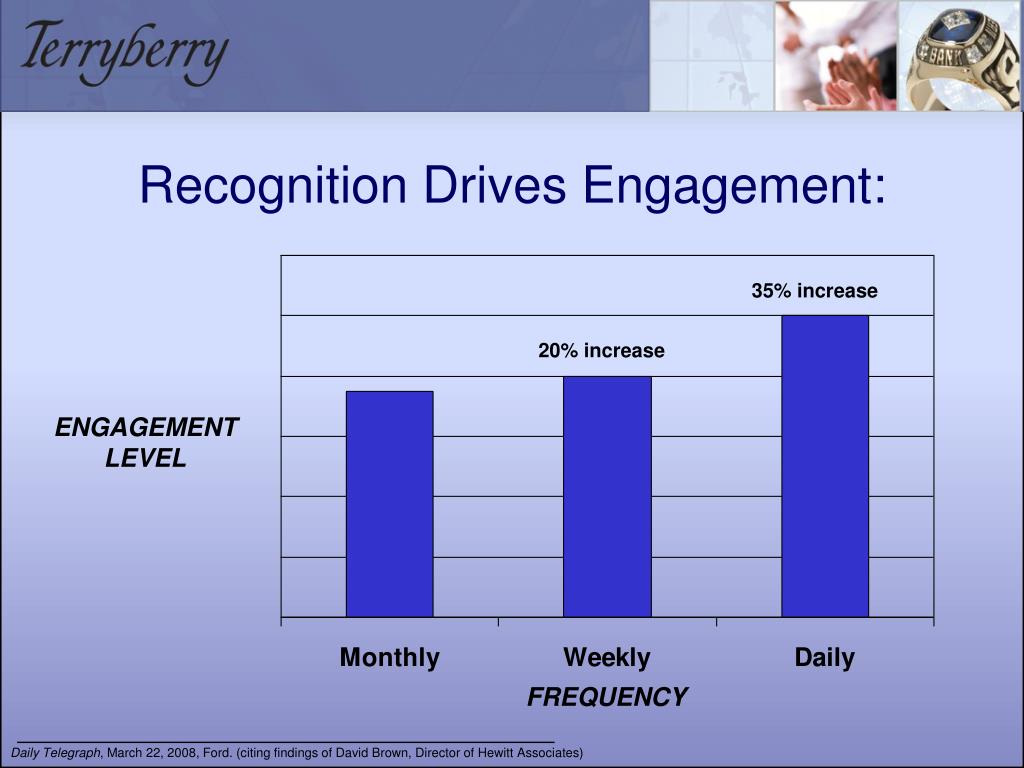 Terryberry

Recognition Drives Engagement:

ENGAGEMENT LEVEL

35% increase

20% increase

Monthly

Weekly

Daily

FREQUENCY

Daily Telegraph, March 22, 2008, Ford. (citing findings of David Brown, Director of Hewitt Associates)